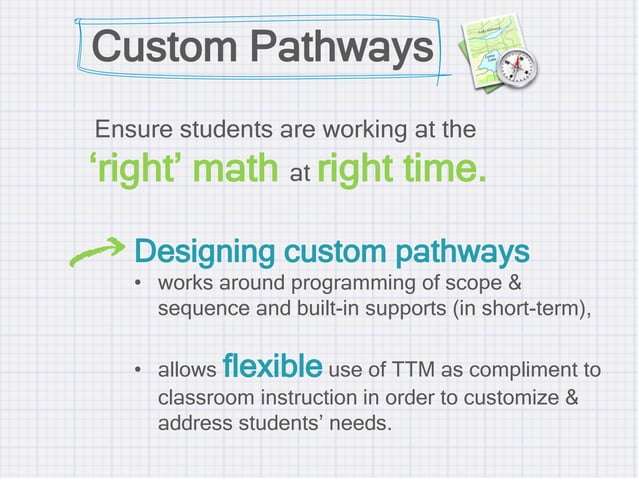 Custom Pathways

Ensure students are working at the 'right' math at right time.

Designing custom pathways

• works around programming of scope & sequence and built-in supports (in short-term),

• allows flexible use of TTM as compliment to classroom instruction in order to customize & address students' needs.